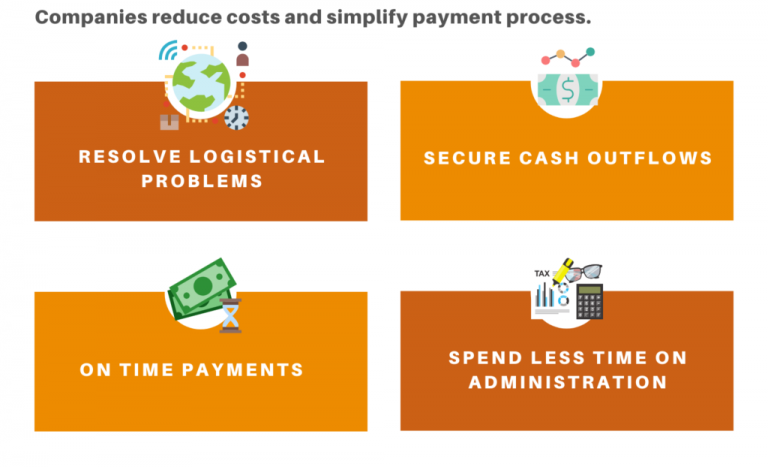 Companies reduce costs and simplify payment process.

RESOLVE LOGISTICAL PROBLEMS

SECURE CASH OUTFLOWS

ON TIME PAYMENTS

TAX

SPEND LESS TIME ON ADMINISTRATION